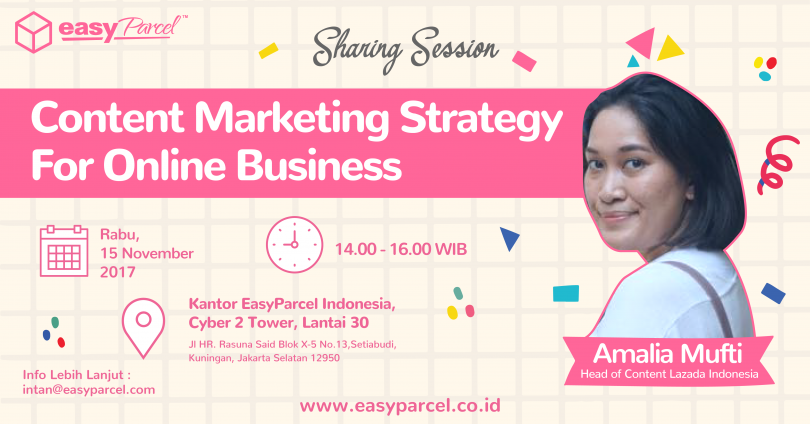 easyParcel™

Sharing Session

Content Marketing Strategy For Online Business

Rabu, 15 November 2017

14.00 - 16.00 WIB

Kantor EasyParcel Indonesia, Cyber 2 Tower, Lantai 30

Jl HR. Rasuna Said Blok X-5 No.13,Setiabudi, Kuningan, Jakarta Selatan 12950

Info Lebih Lanjut : intan@easyparcel.com

Amalia Mufti
Head of Content Lazada Indonesia

www.easyparcel.co.id